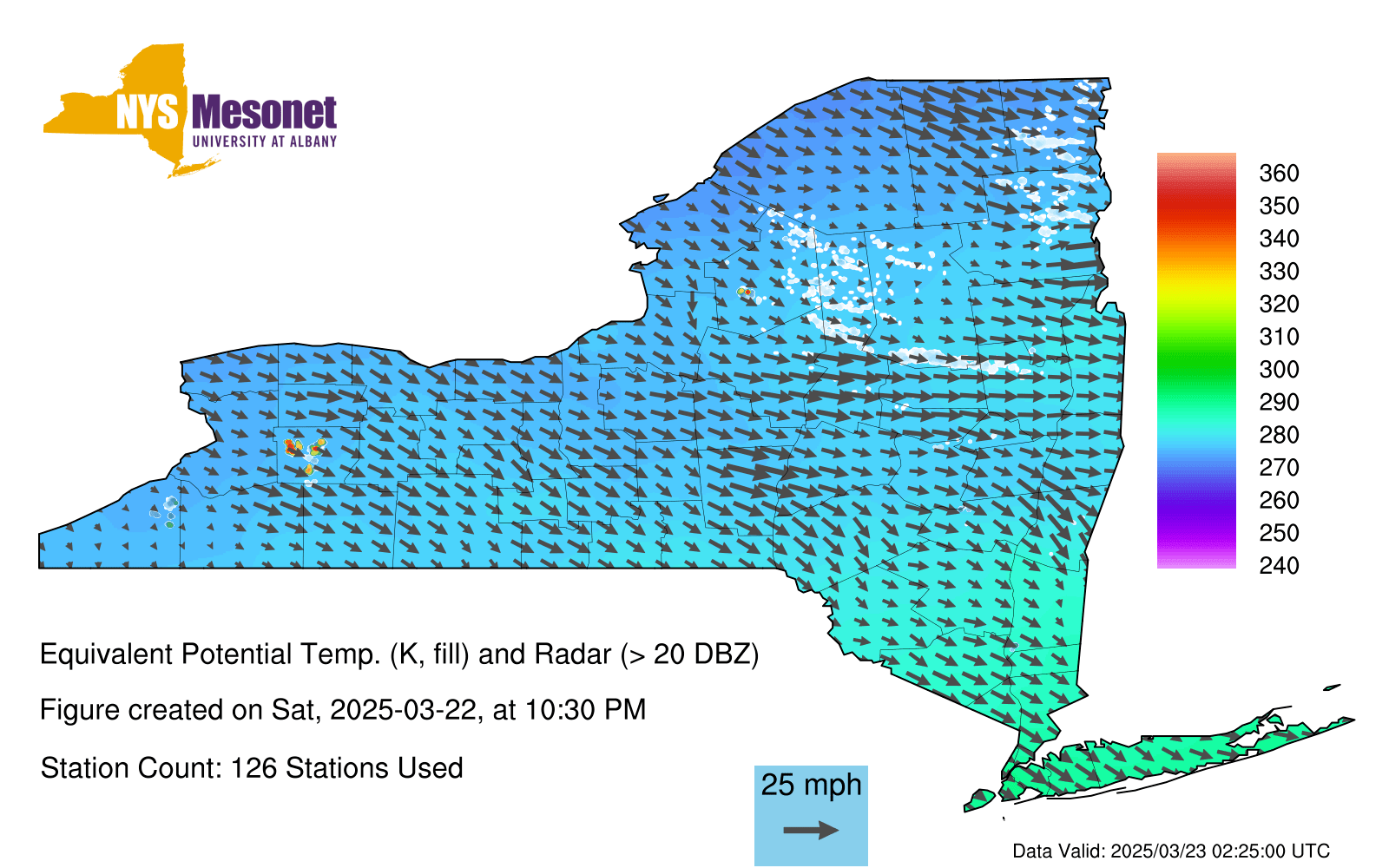 NYS Mesonet
UNIVERSITY AT ALBANY

360
350
340
330
320
310
300
290
280
270
260
250
240

Equivalent Potential Temp. (K, fill) and Radar (> 20 DBZ)

Figure created on Sat, 2025-03-22, at 10:30 PM

Station Count: 126 Stations Used

25 mph

Data Valid: 2025/03/23 02:25:00 UTC